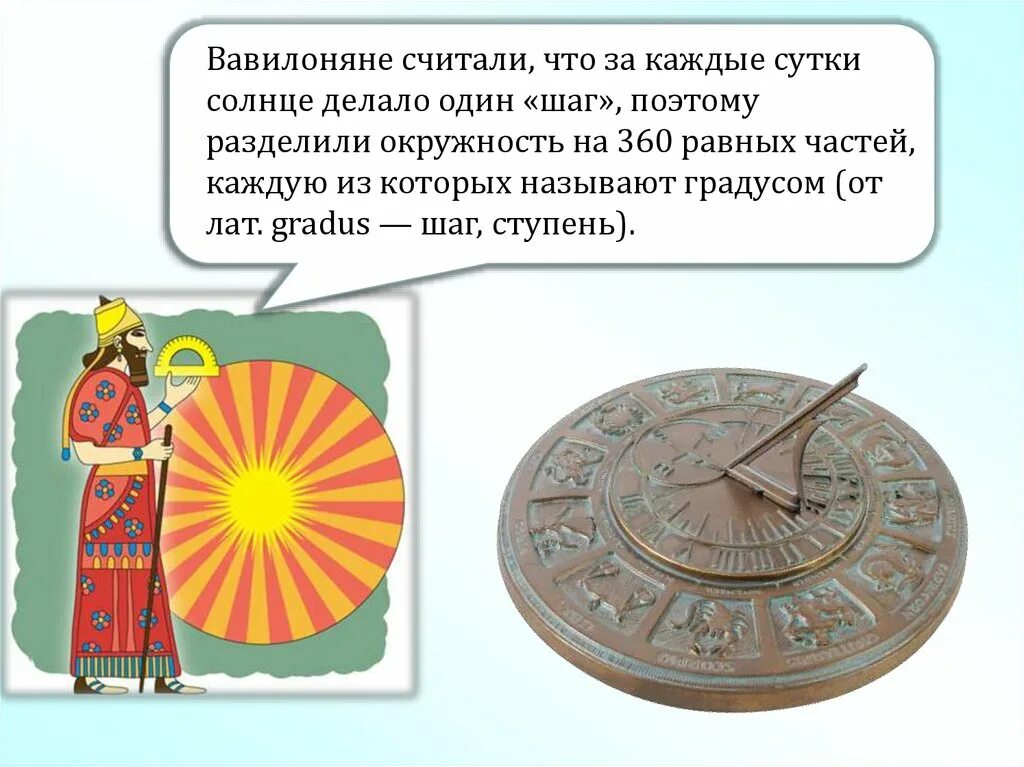 Вавилоняне считали, что за каждые сутки солнце делало один «шаг», поэтому разделили окружность на 360 равных частей, каждую из которых называют градусом (от лат. gradus — шаг, ступень).